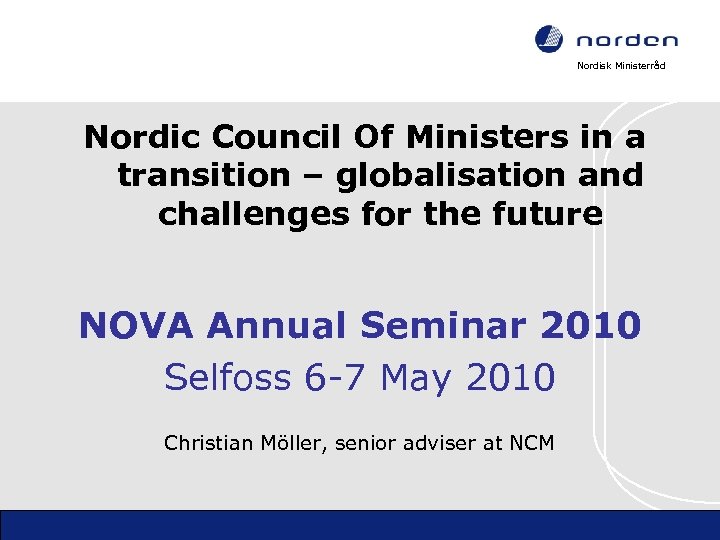 norden
Nordisk Ministerråd

Nordic Council Of Ministers in a transition – globalisation and challenges for the future

NOVA Annual Seminar 2010

Selfoss 6-7 May 2010

Christian Möller, senior adviser at NCM